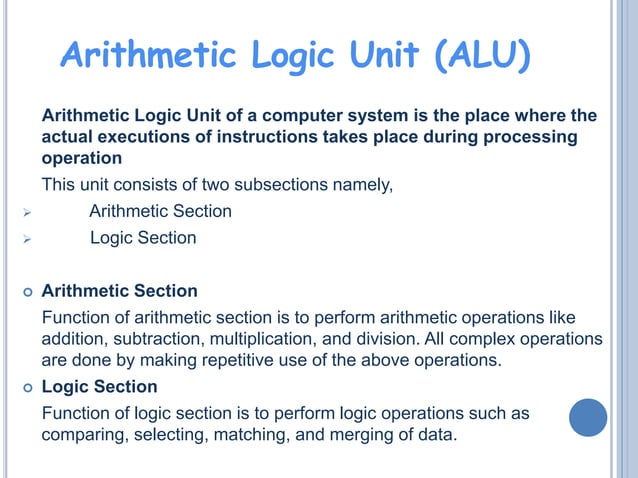 Arithmetic Logic Unit (ALU)

Arithmetic Logic Unit of a computer system is the place where the actual executions of instructions takes place during processing operation

This unit consists of two subsections namely,

➢ Arithmetic Section

➢ Logic Section

o Arithmetic Section

Function of arithmetic section is to perform arithmetic operations like addition, subtraction, multiplication, and division. All complex operations are done by making repetitive use of the above operations.

o Logic Section

Function of logic section is to perform logic operations such as comparing, selecting, matching, and merging of data.